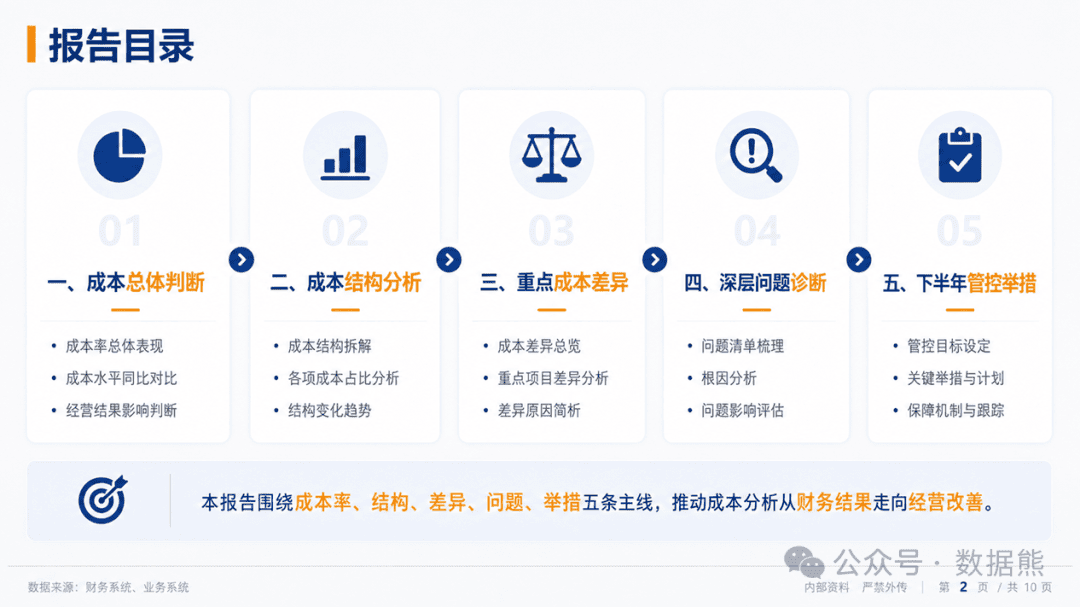 报告目录

01
一、成本总体判断
• 成本率总体表现
• 成本水平同比对比
• 经营结果影响判断

02
二、成本结构分析
• 成本结构拆解
• 各项成本占比分析
• 结构变化趋势

03
三、重点成本差异
• 成本差异总览
• 重点项目差异分析
• 差异原因简析

04
四、深层问题诊断
• 问题清单梳理
• 根因分析
• 问题影响评估

05
五、下半年管控举措
• 管控目标设定
• 关键举措与计划
• 保障机制与跟踪

本报告围绕成本率、结构、差异、问题、举措五条主线，推动成本分析从财务结果走向经营改善。

公众号 · 数据熊

数据来源：财务系统、业务系统

内部资料 严禁外传 | 第 2 页 / 共 10 页